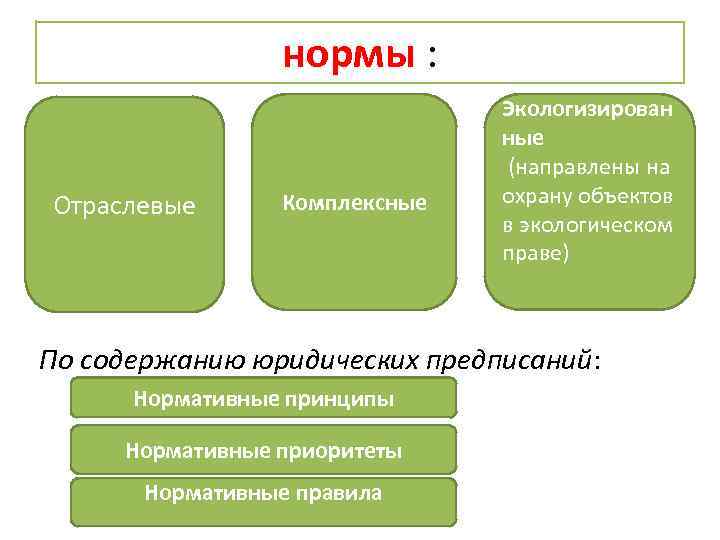 нормы :

Отраслевые

Комплексные

Экологизированные
(направлены на охрану объектов в экологическом праве)

По содержанию юридических предписаний:

Нормативные принципы

Нормативные приоритеты

Нормативные правила